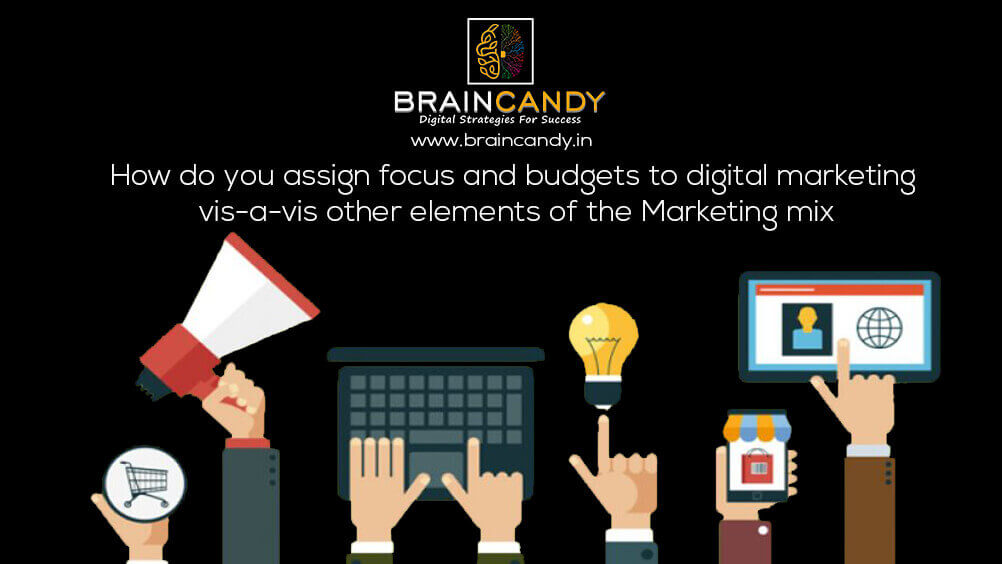 BRAINCANDY
Digital Strategies For Success
www.braincandy.in

How do you assign focus and budgets to digital marketing vis-a-vis other elements of the Marketing mix